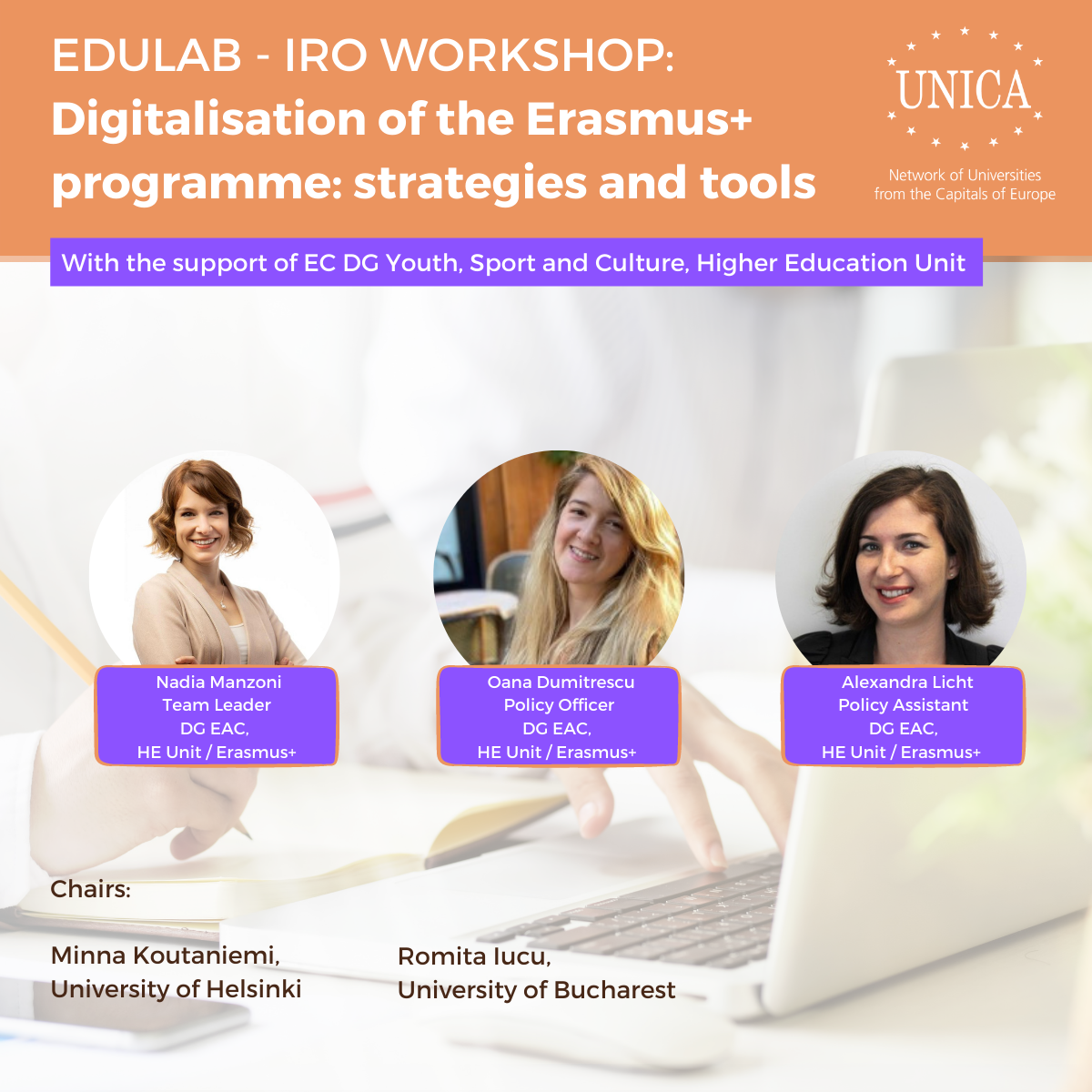 EDULAB - IRO WORKSHOP:
Digitalisation of the Erasmus+ programme: strategies and tools

UNICA
Network of Universities from the Capitals of Europe

With the support of EC DG Youth, Sport and Culture, Higher Education Unit

Nadia Manzoni
Team Leader
DG EAC,
HE Unit / Erasmus+

Oana Dumitrescu
Policy Officer
DG EAC,
HE Unit / Erasmus+

Alexandra Licht
Policy Assistant
DG EAC,
HE Unit / Erasmus+

Chairs:

Minna Koutaniemi,
University of Helsinki

Romita Iucu,
University of Bucharest